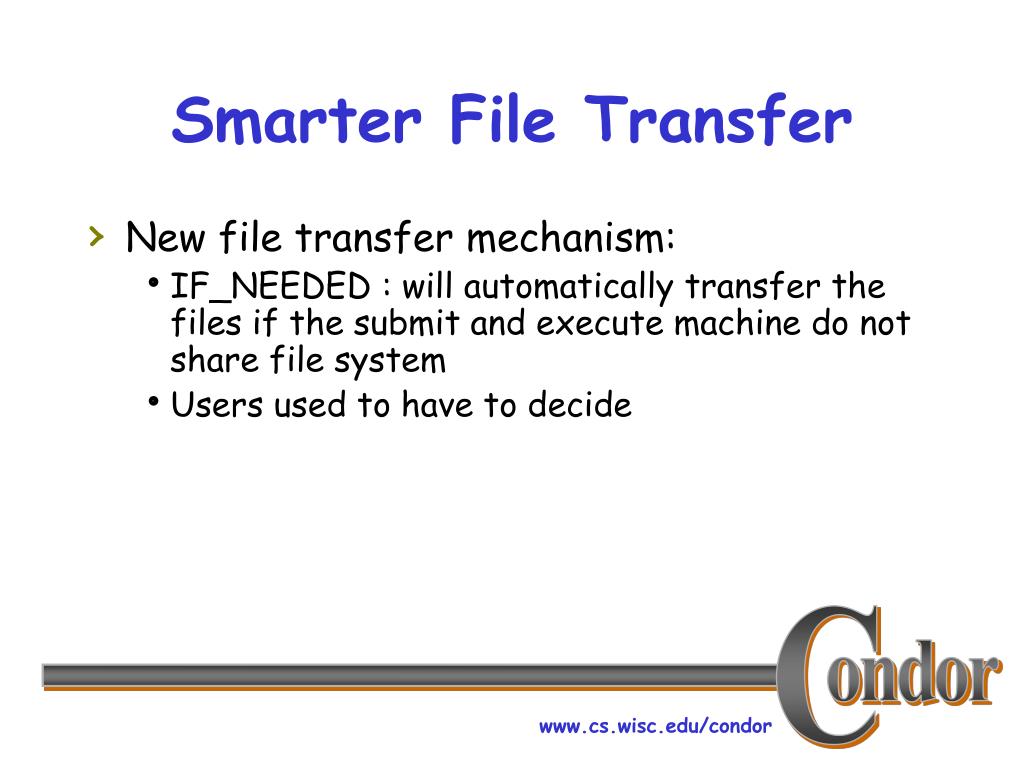 Smarter File Transfer

› New file transfer mechanism:
• IF_NEEDED : will automatically transfer the files if the submit and execute machine do not share file system
• Users used to have to decide

Condor

www.cs.wisc.edu/condor